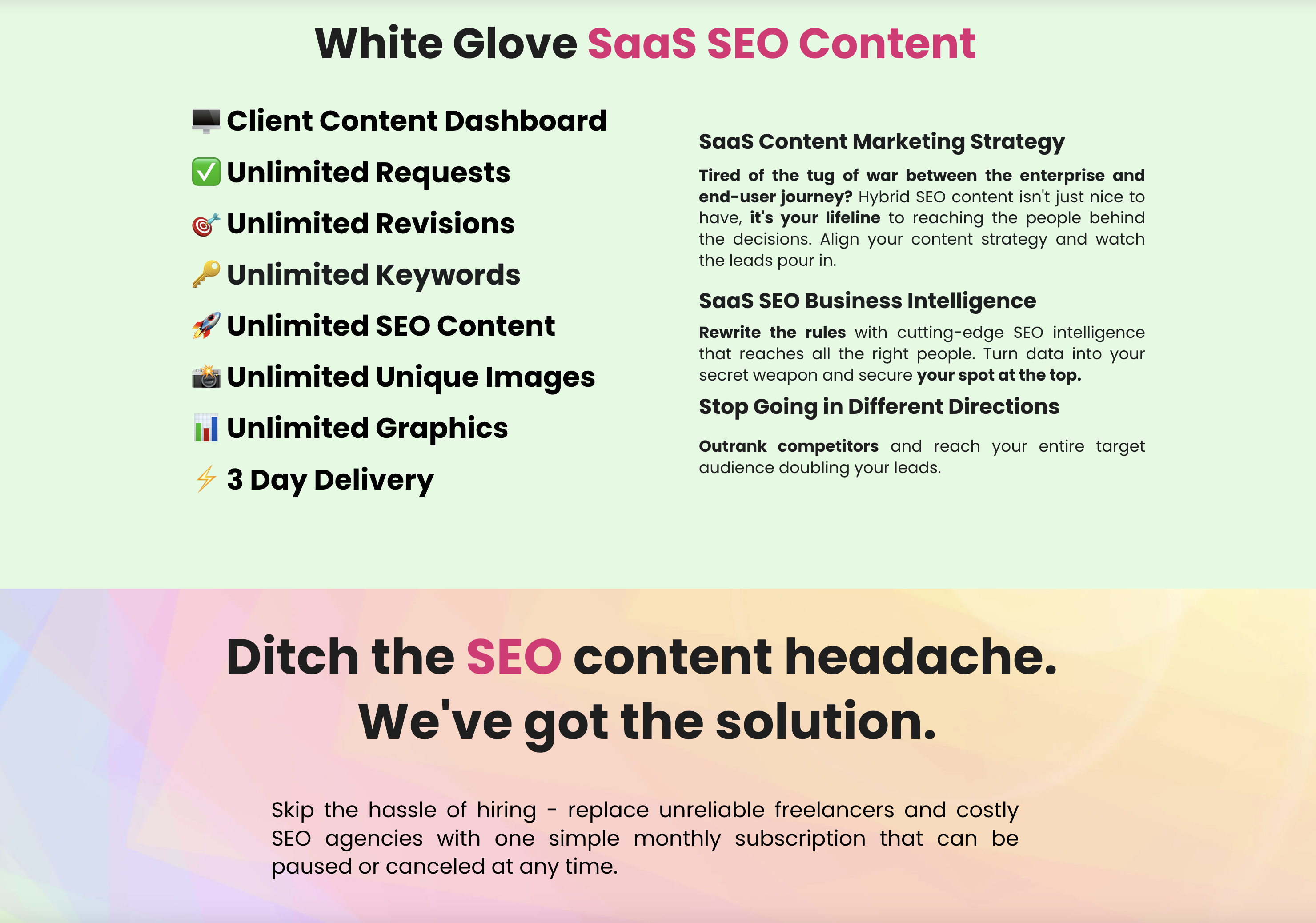 White Glove SaaS SEO Content

🖥️ Client Content Dashboard

✅ Unlimited Requests

🎯 Unlimited Revisions

🔑 Unlimited Keywords

🚀 Unlimited SEO Content

📸 Unlimited Unique Images

📊 Unlimited Graphics

⚡ 3 Day Delivery

SaaS Content Marketing Strategy

Tired of the tug of war between the enterprise and end-user journey? Hybrid SEO content isn't just nice to have, it's your lifeline to reaching the people behind the decisions. Align your content strategy and watch the leads pour in.

SaaS SEO Business Intelligence

Rewrite the rules with cutting-edge SEO intelligence that reaches all the right people. Turn data into your secret weapon and secure your spot at the top.

Stop Going in Different Directions

Outrank competitors and reach your entire target audience doubling your leads.

Ditch the SEO content headache. We've got the solution.

Skip the hassle of hiring - replace unreliable freelancers and costly SEO agencies with one simple monthly subscription that can be paused or canceled at any time.